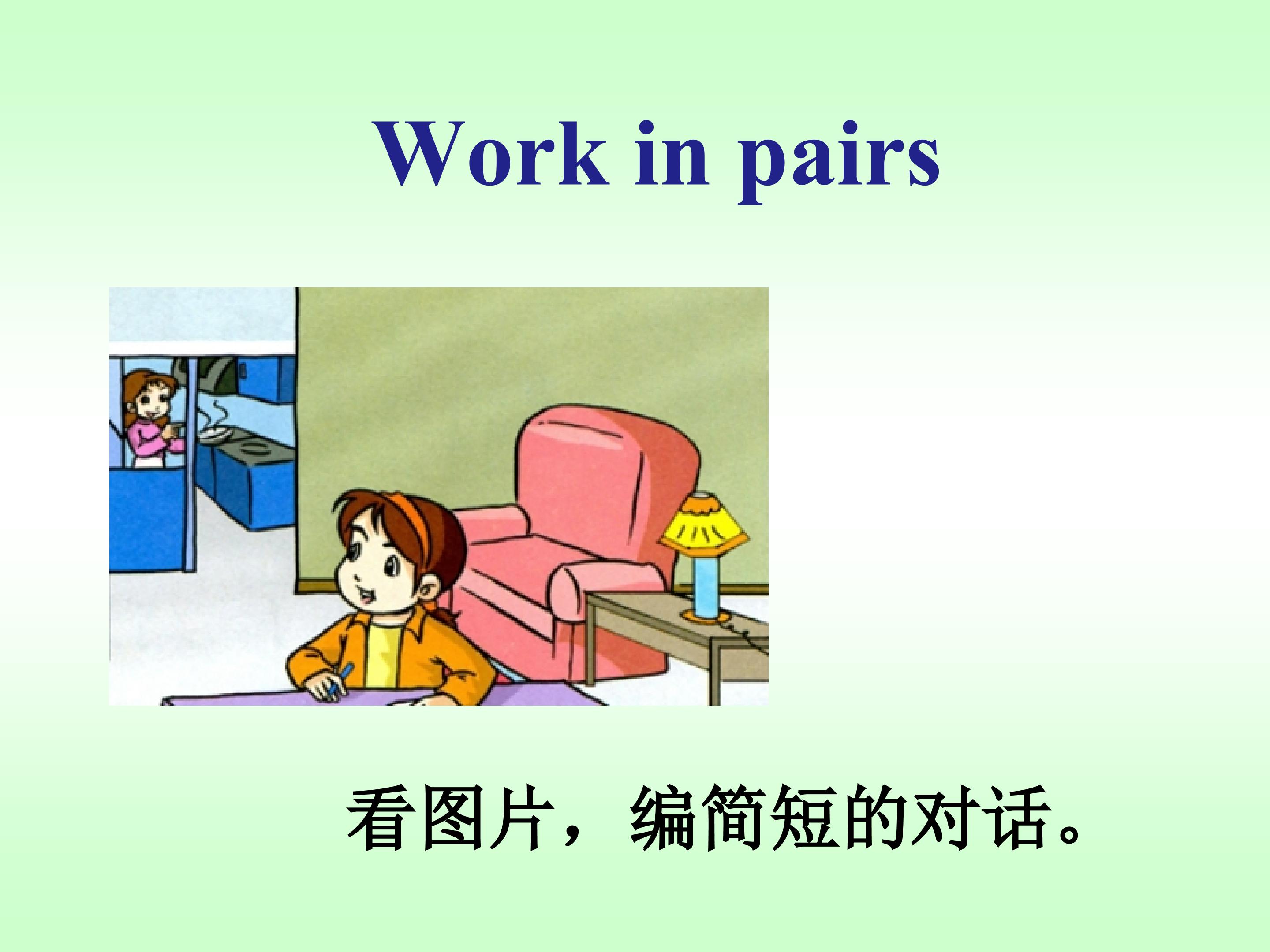 Work in pairs

看图片，编简短的对话。